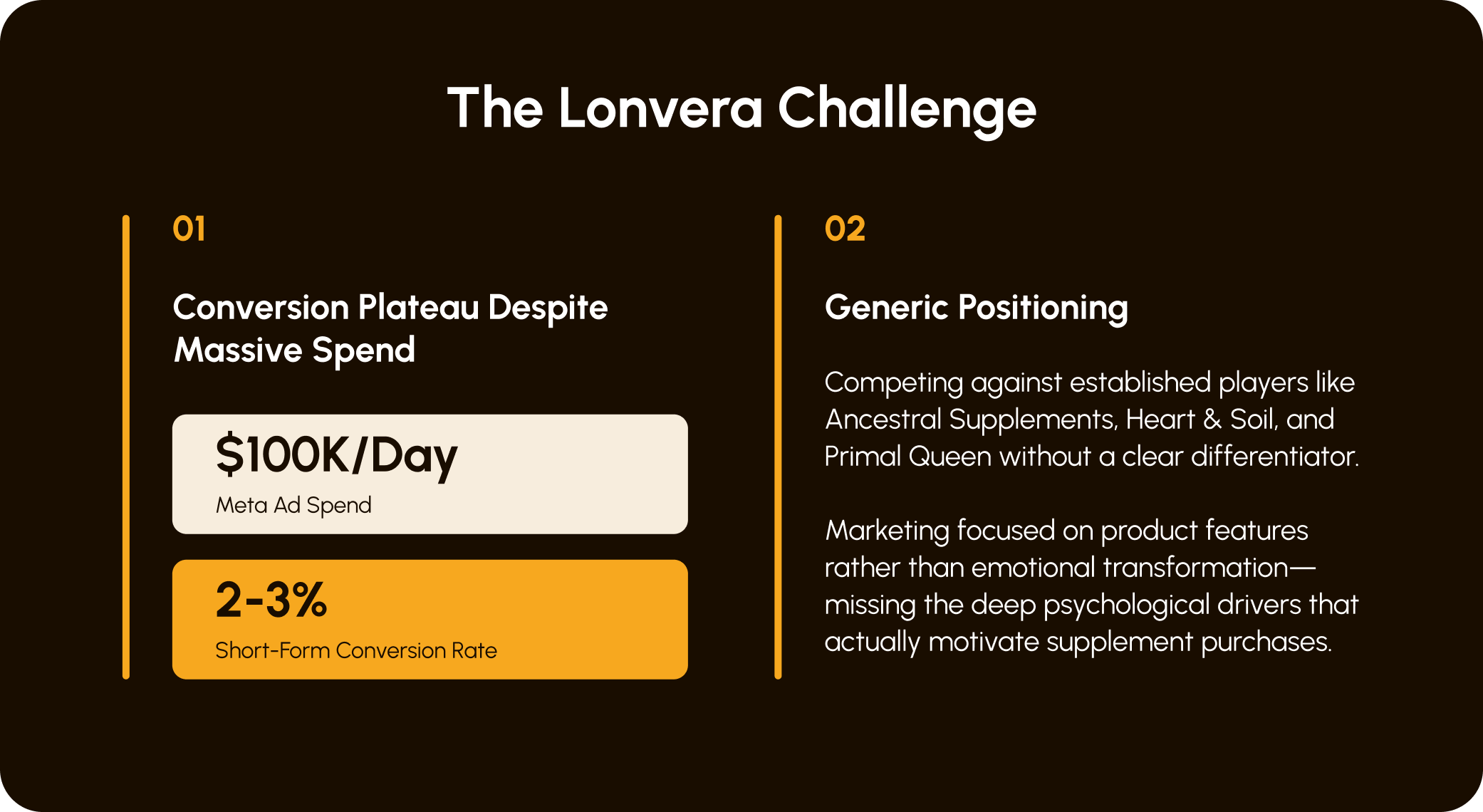 The Lonvera Challenge

01

Conversion Plateau Despite Massive Spend

\$100K/Day
Meta Ad Spend

2-3%
Short-Form Conversion Rate

02

Generic Positioning

Competing against established players like Ancestral Supplements, Heart & Soil, and Primal Queen without a clear differentiator.

Marketing focused on product features rather than emotional transformation—missing the deep psychological drivers that actually motivate supplement purchases.